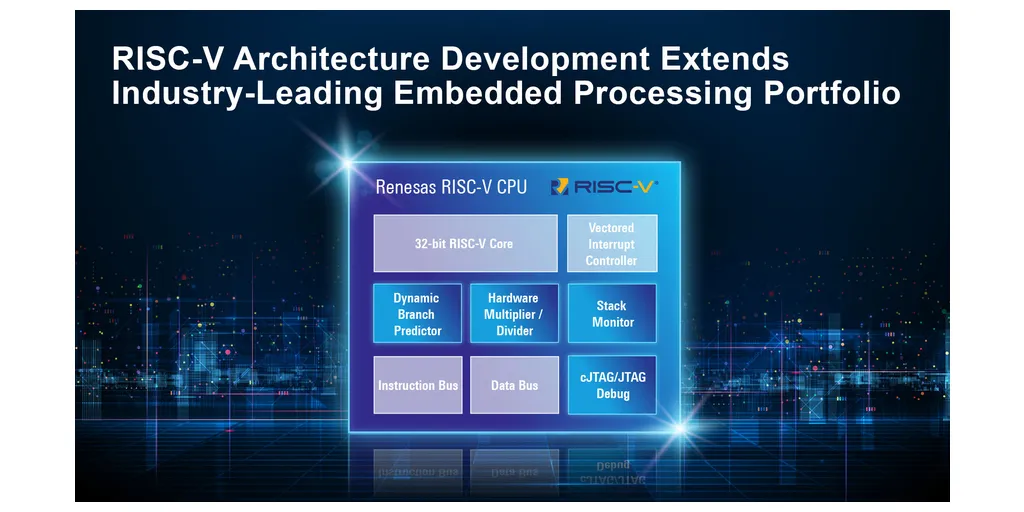 RISC-V Architecture Development Extends Industry-Leading Embedded Processing Portfolio

Renesas RISC-V CPU

RISC-V

32-bit RISC-V Core

Vectored Interrupt Controller

Dynamic Branch Predictor

Hardware Multiplier / Divider

Stack Monitor

Instruction Bus

Data Bus

cJTAG/JTAG Debug